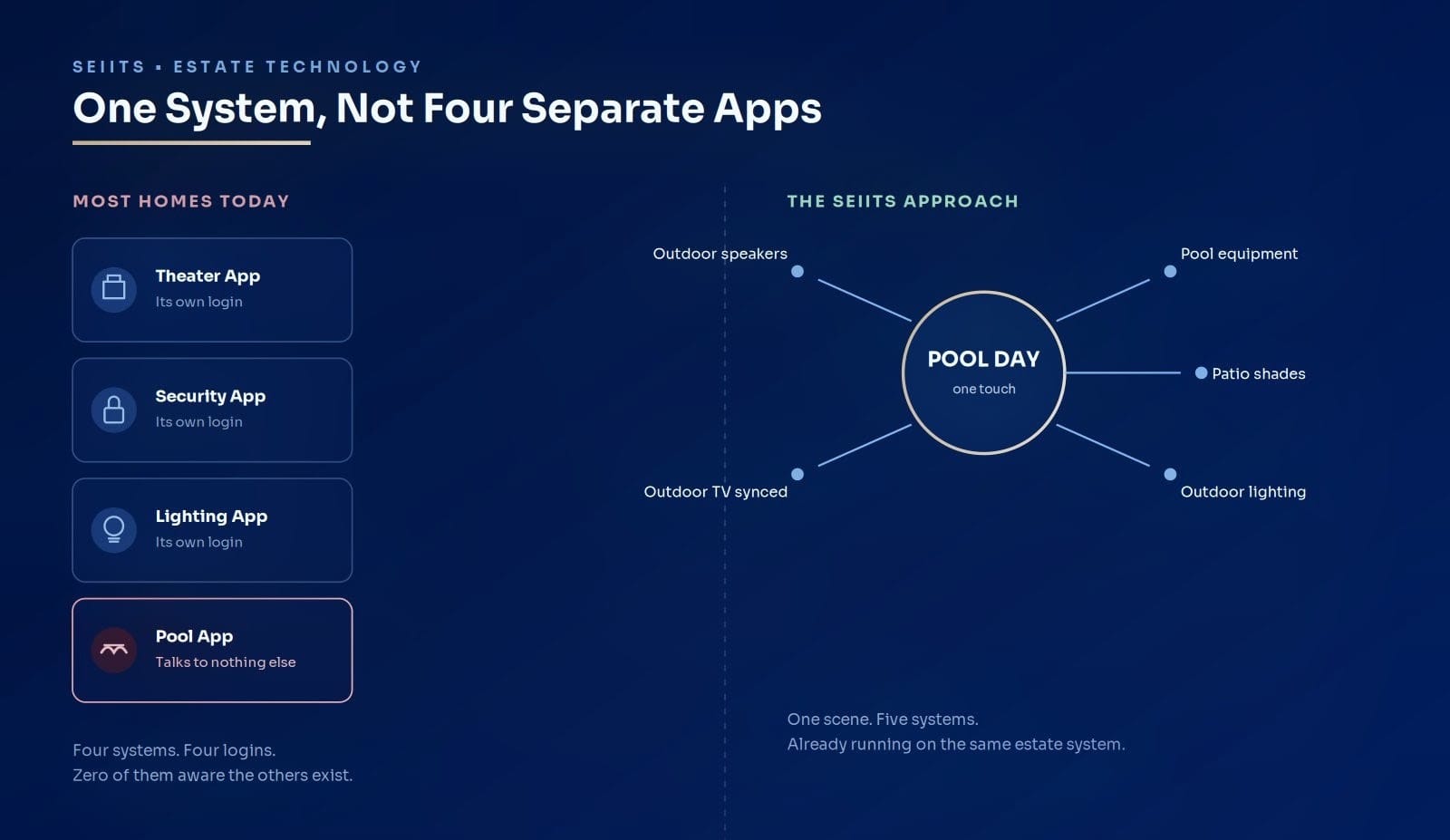 SEIITS ▪ ESTATE TECHNOLOGY

One System, Not Four Separate Apps

MOST HOMES TODAY

Theater App
Its own login

Security App
Its own login

Lighting App
Its own login

Pool App
Talks to nothing else

Four systems. Four logins.
Zero of them aware the others exist.

THE SEIITS APPROACH

Outdoor speakers

Pool equipment

POOL DAY
one touch

Patio shades

Outdoor TV synced

Outdoor lighting

One scene. Five systems.
Already running on the same estate system.